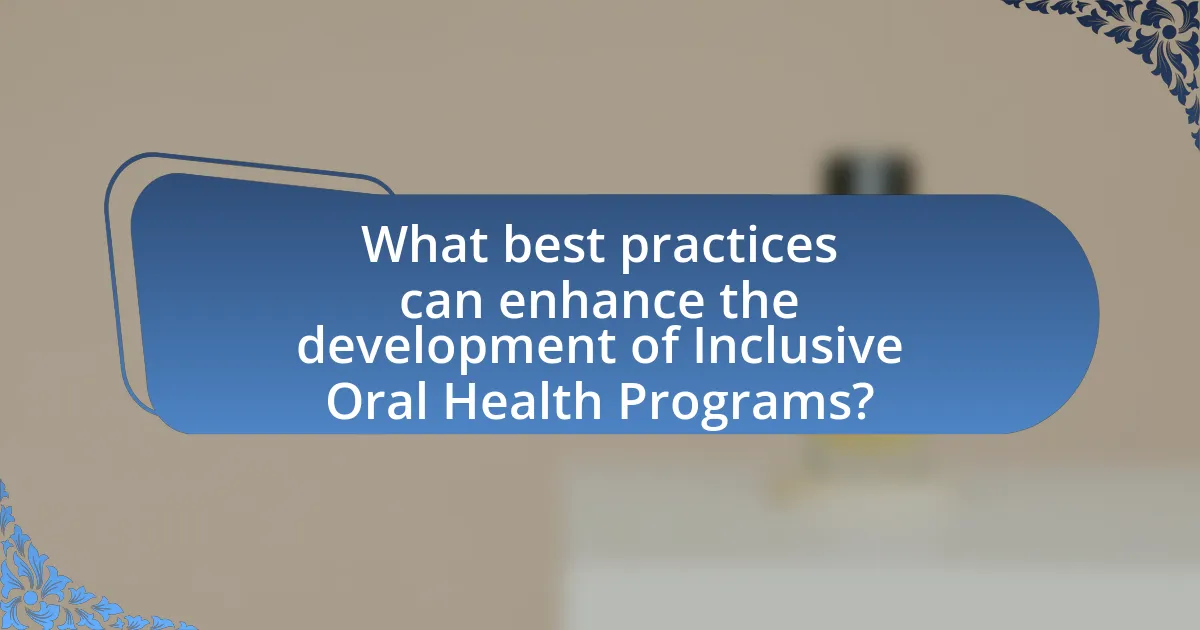 What best practices can enhance the development of Inclusive Oral Health Programs?